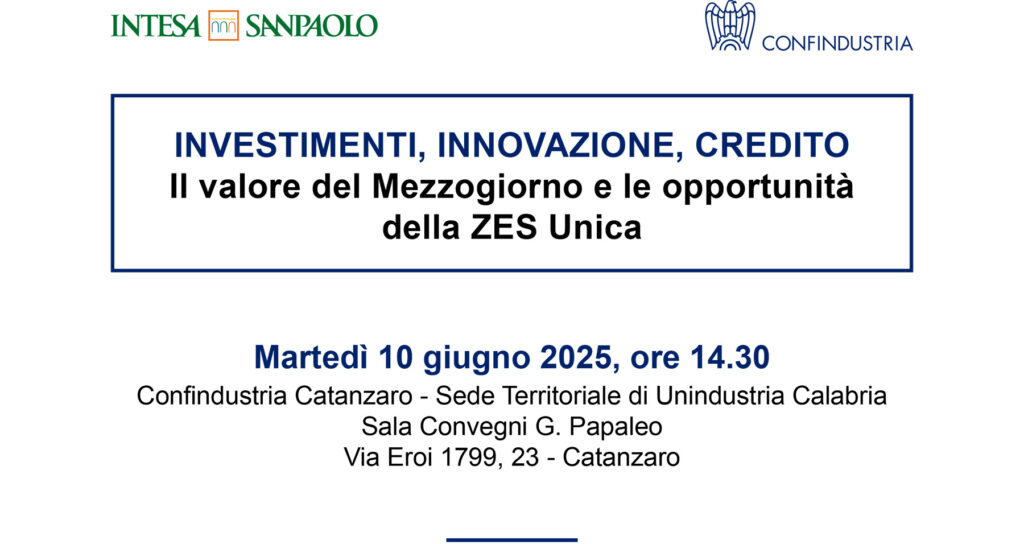 INTESA SANPAOLO

CONFINDUSTRIA

INVESTIMENTI, INNOVAZIONE, CREDITO
Il valore del Mezzogiorno e le opportunità della ZES Unica

Martedì 10 giugno 2025, ore 14.30
Confindustria Catanzaro - Sede Territoriale di Unindustria Calabria
Sala Convegni G. Papaleo
Via Eroi 1799, 23 - Catanzaro